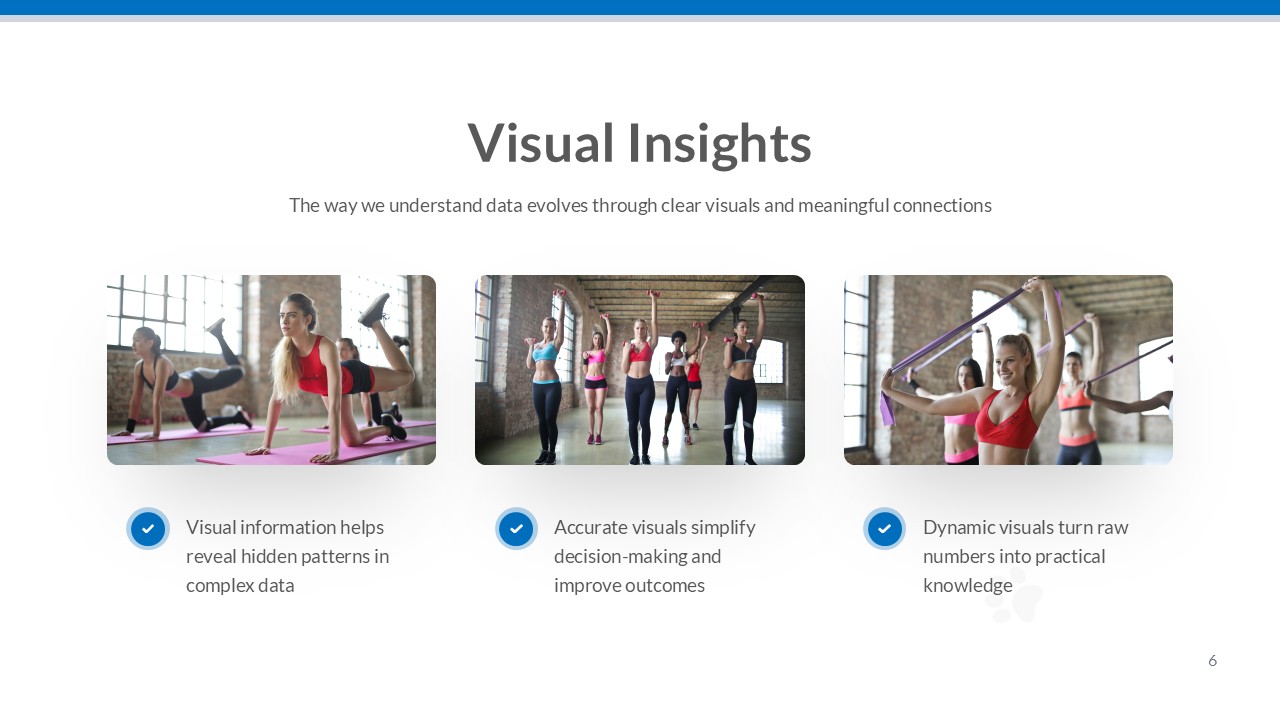 Visual Insights

The way we understand data evolves through clear visuals and meaningful connections

Visual information helps reveal hidden patterns in complex data

Accurate visuals simplify decision-making and improve outcomes

Dynamic visuals turn raw numbers into practical knowledge

6